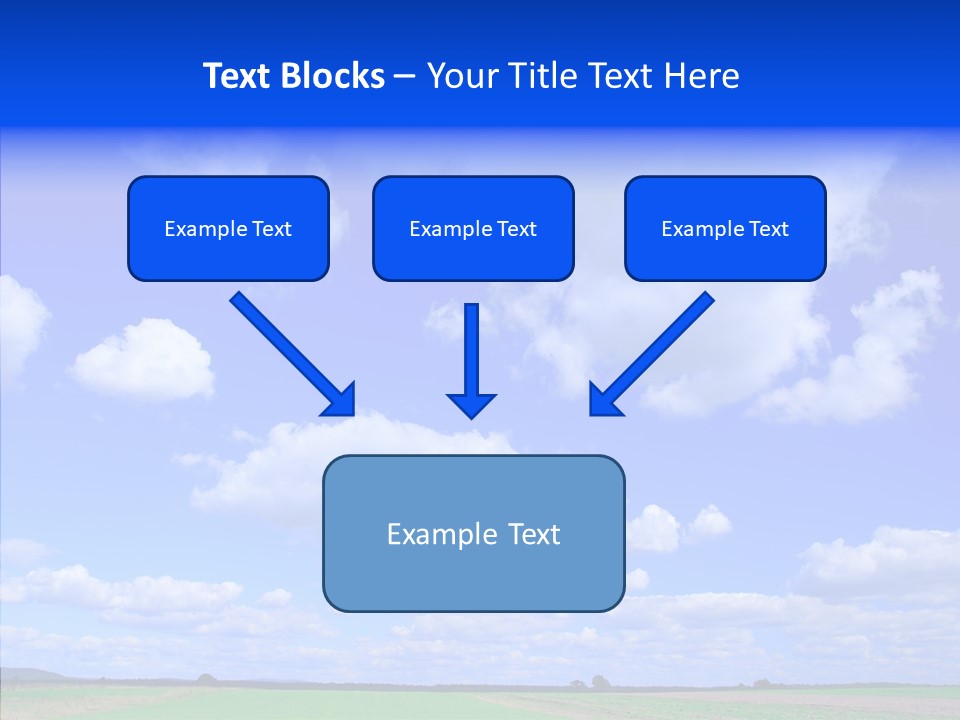 Text Blocks – Your Title Text Here

Example Text

Example Text

Example Text

Example Text